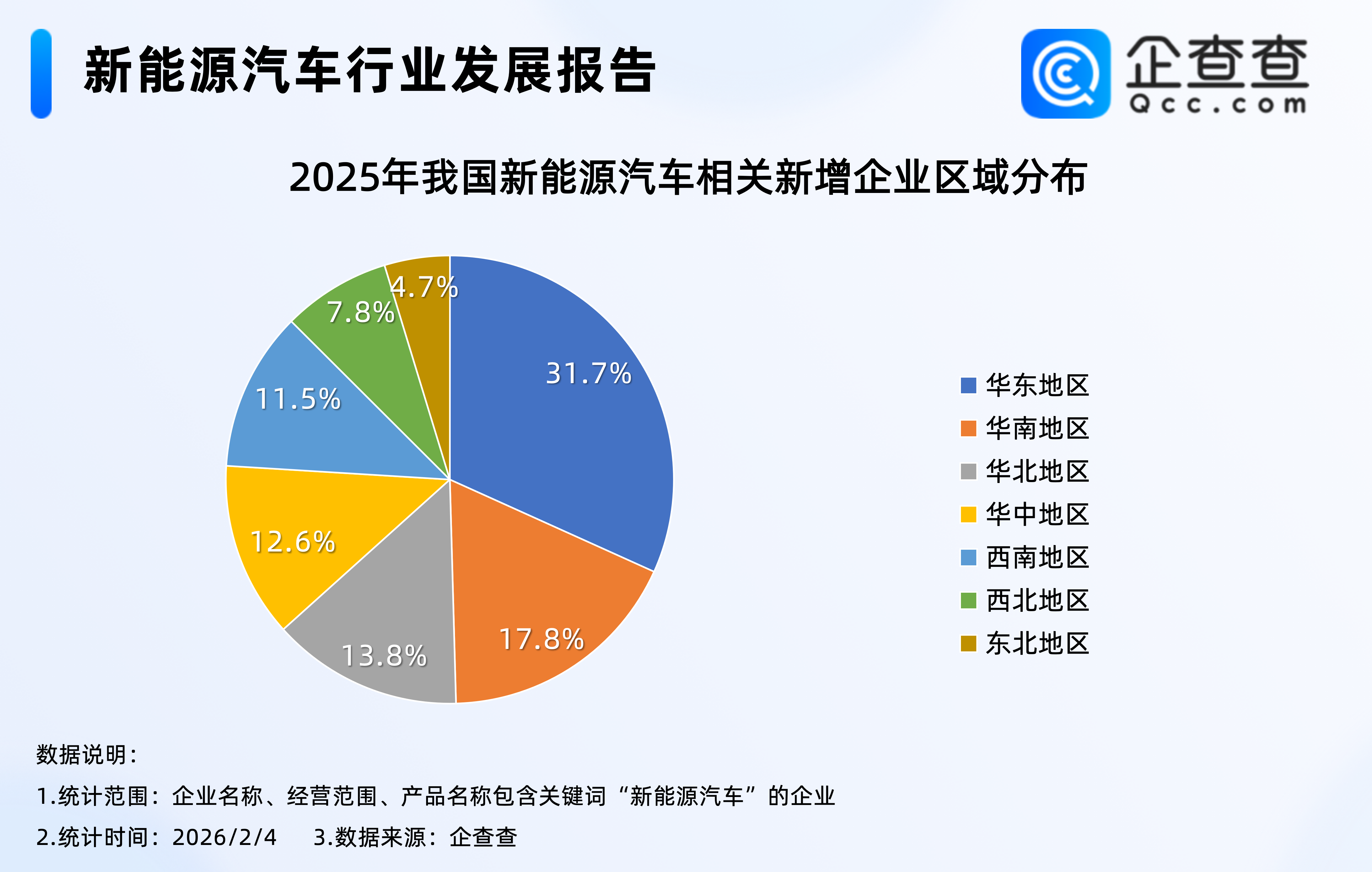 新能源汽车行业发展报告

企查查
Qcc.com

2025年我国新能源汽车相关新增企业区域分布

31.7%
17.8%
13.8%
12.6%
11.5%
7.8%
4.7%

华东地区
华南地区
华北地区
华中地区
西南地区
西北地区
东北地区

数据说明：
1.统计范围：企业名称、经营范围、产品名称包含关键词“新能源汽车”的企业
2.统计时间：2026/2/4　3.数据来源：企查查